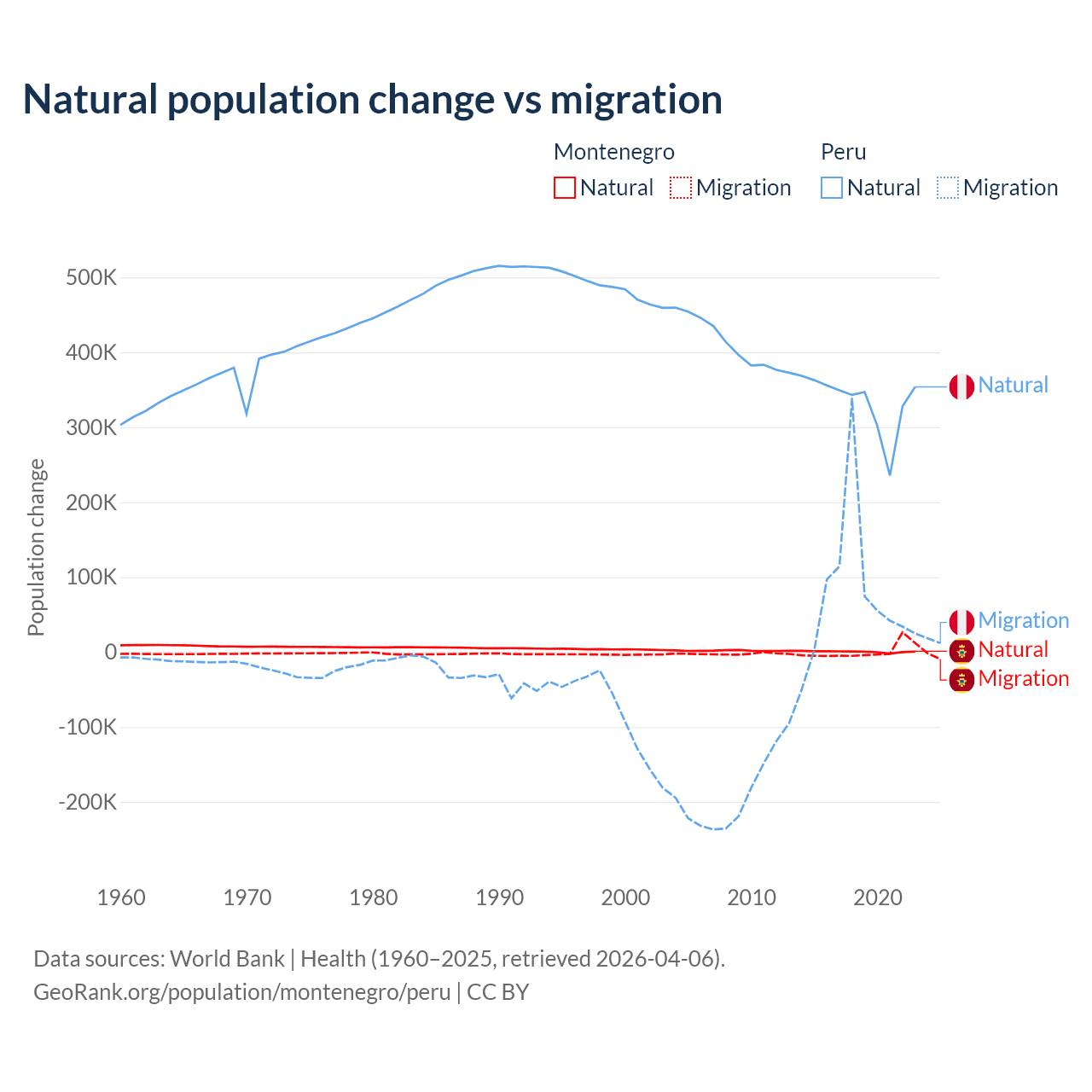 Natural population change vs migration

Montenegro
Natural
Migration

Peru
Natural
Migration

Population change

500K
400K
300K
200K
100K
0
-100K
-200K

1960
1970
1980
1990
2000
2010
2020

Natural
Migration
Natural
Migration

Data sources: World Bank | Health (1960–2025, retrieved 2026-04-06).
GeoRank.org/population/montenegro/peru | CC BY